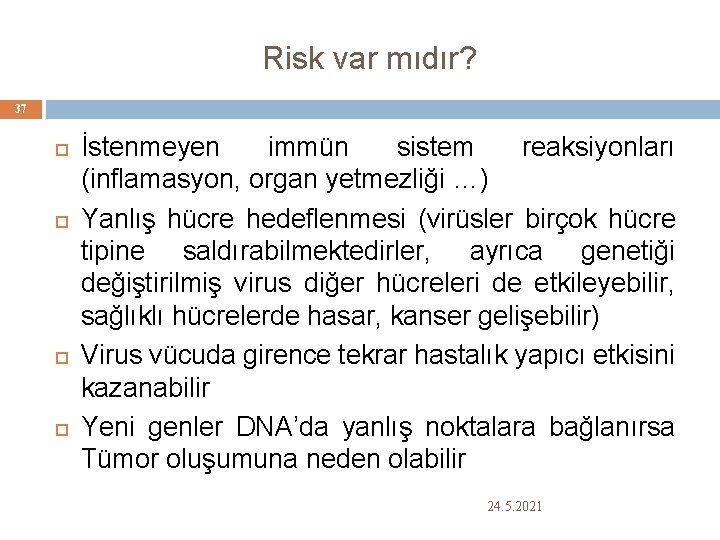 Risk var mıdır?

37

İstenmeyen immün sistem reaksiyonları (inflamasyon, organ yetmezliği …)

Yanlış hücre hedeflenmesi (virüsler birçok hücre tipine saldırabilmektedirler, ayrıca genetiği değiştirilmiş virus diğer hücreleri de etkileyebilir, sağlıklı hücrelerde hasar, kanser gelişebilir)

Virus vücuda girence tekrar hastalık yapıcı etkisini kazanabilir

Yeni genler DNA'da yanlış noktalara bağlanırsa Tümor oluşumuna neden olabilir

24.5.2021